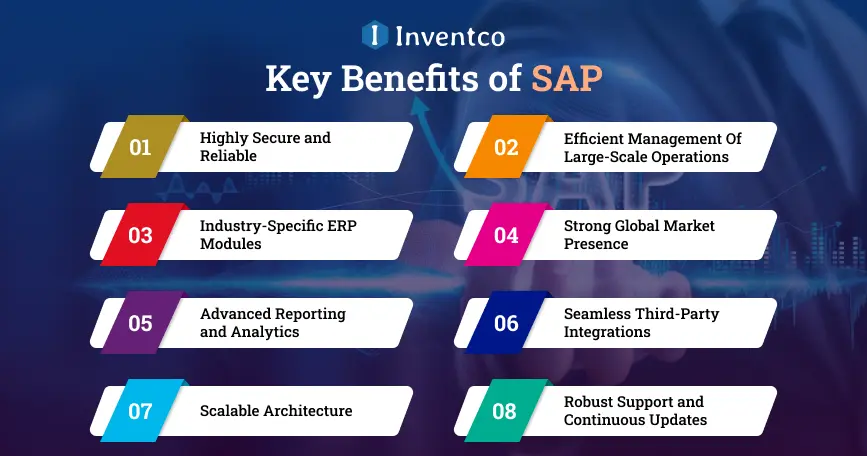 Inventco

Key Benefits of SAP

01 Highly Secure and Reliable

02 Efficient Management Of Large-Scale Operations

03 Industry-Specific ERP Modules

04 Strong Global Market Presence

05 Advanced Reporting and Analytics

06 Seamless Third-Party Integrations

07 Scalable Architecture

08 Robust Support and Continuous Updates